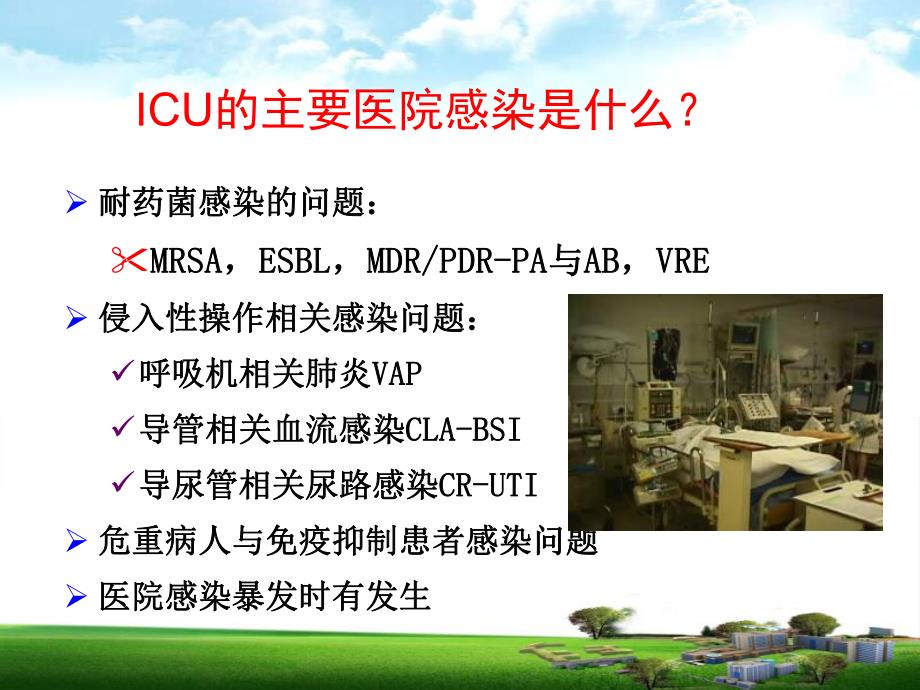 ICU的主要医院感染是什么？

➢ 耐药菌感染的问题：

✂MRSA，ESBL，MDR/PDR-PA与AB，VRE

➢ 侵入性操作相关感染问题：

✓呼吸机相关肺炎VAP

✓导管相关血流感染CLA-BSI

✓导尿管相关尿路感染CR-UTI

➢ 危重病人与免疫抑制患者感染问题

➢ 医院感染暴发时有发生